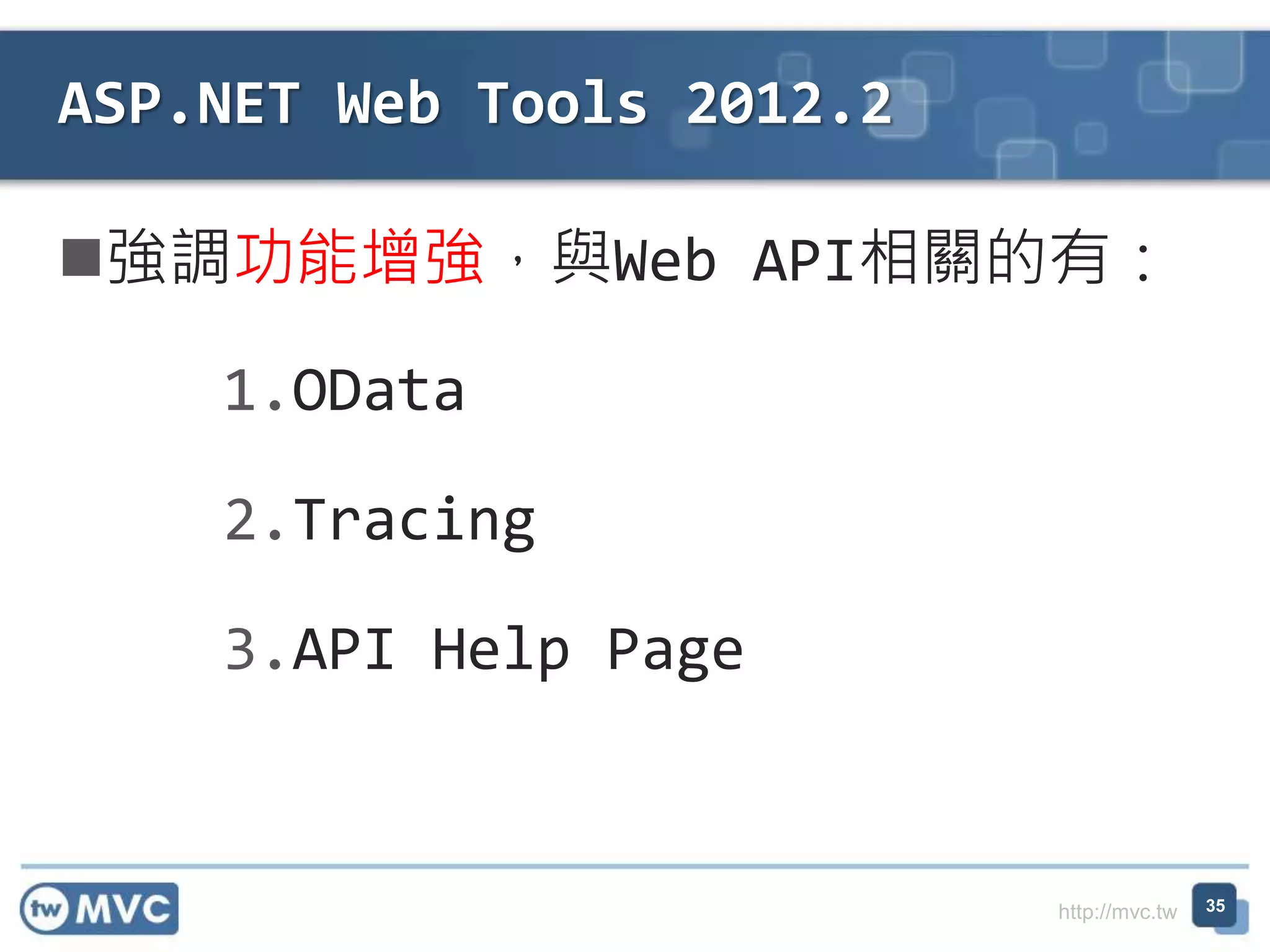 ASP.NET Web Tools 2012.2

■強調功能增強，與Web API相關的有：

1.OData

2.Tracing

3.API Help Page

tw MVC

http://mvc.tw

35